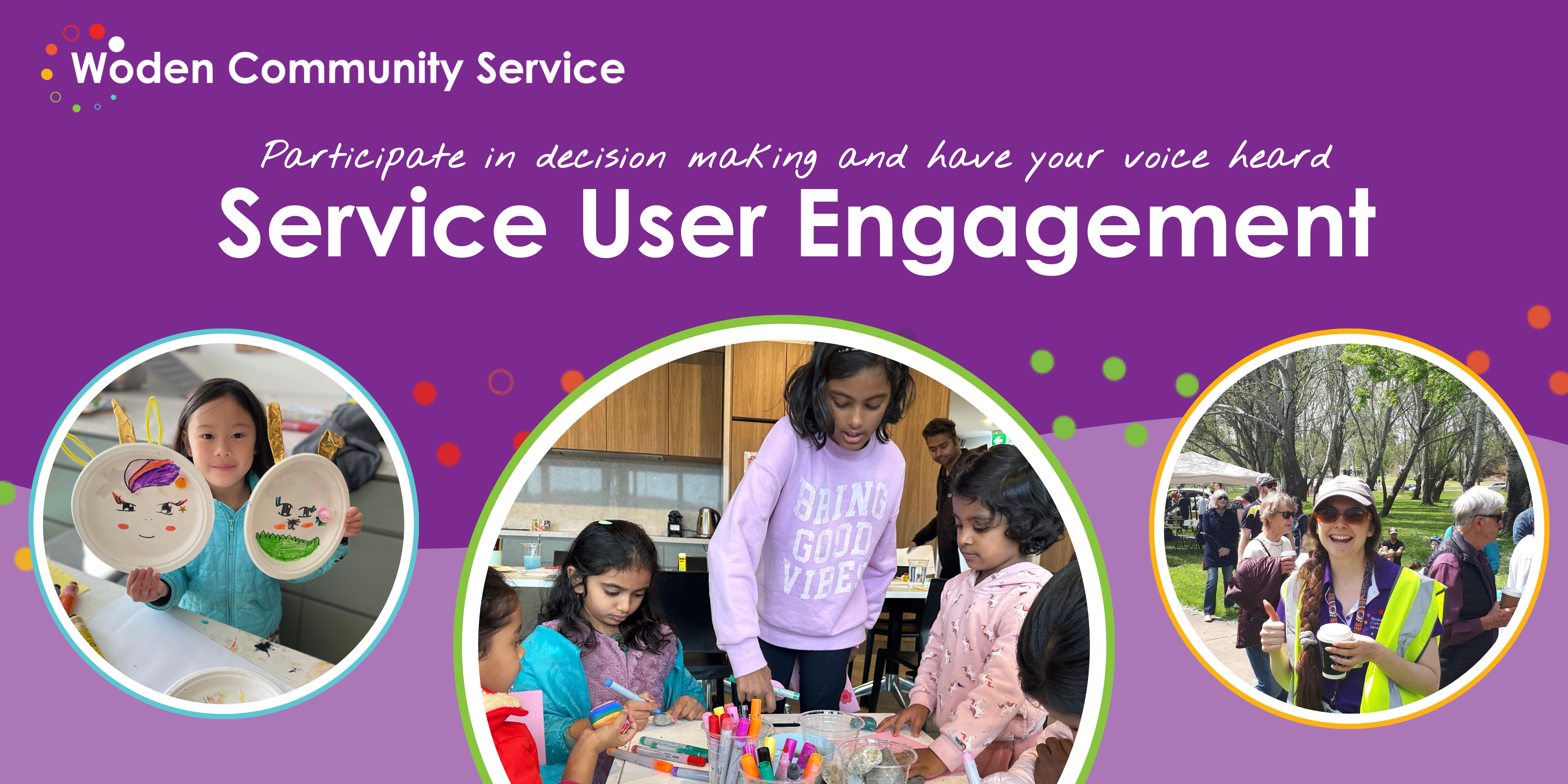 Woden Community Service

Participate in decision making and have your voice heard

Service User Engagement

BRING GOOD VIBES